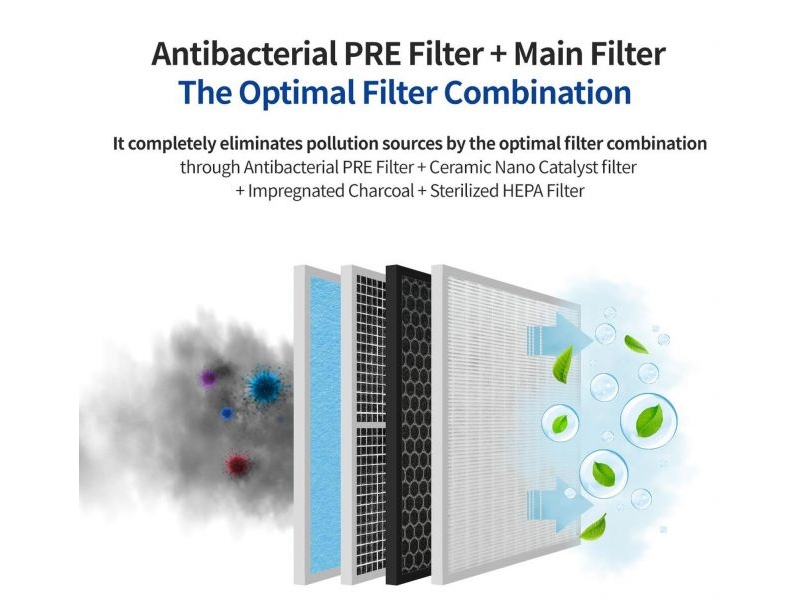 Antibacterial PRE Filter + Main Filter
The Optimal Filter Combination

It completely eliminates pollution sources by the optimal filter combination
through Antibacterial PRE Filter + Ceramic Nano Catalyst filter
+ Impregnated Charcoal + Sterilized HEPA Filter